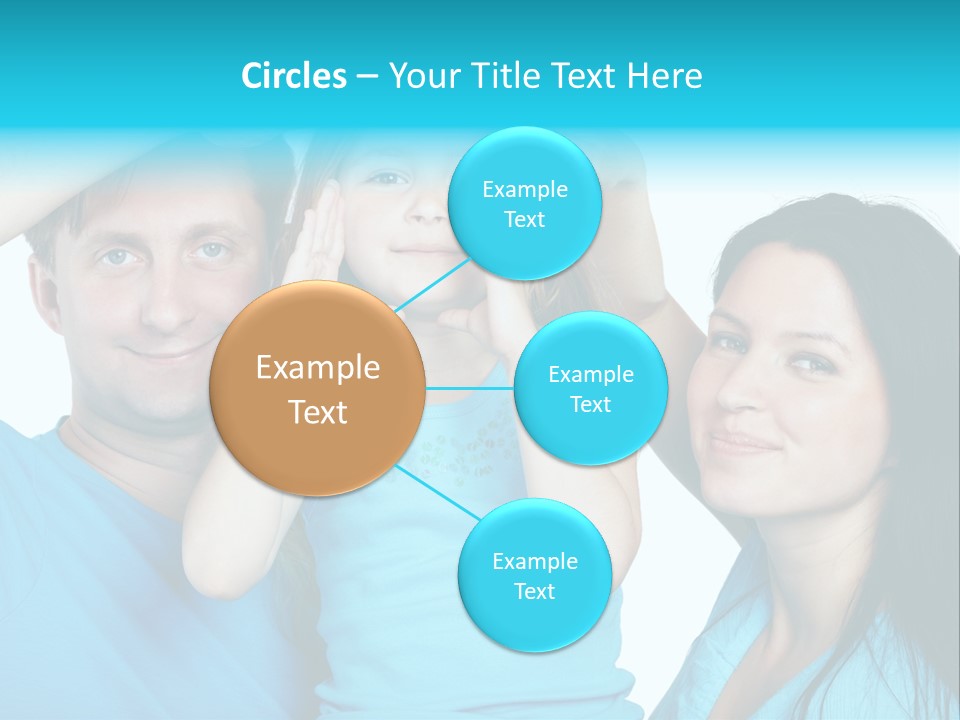 Circles – Your Title Text Here

Example Text

Example Text

Example Text

Example Text